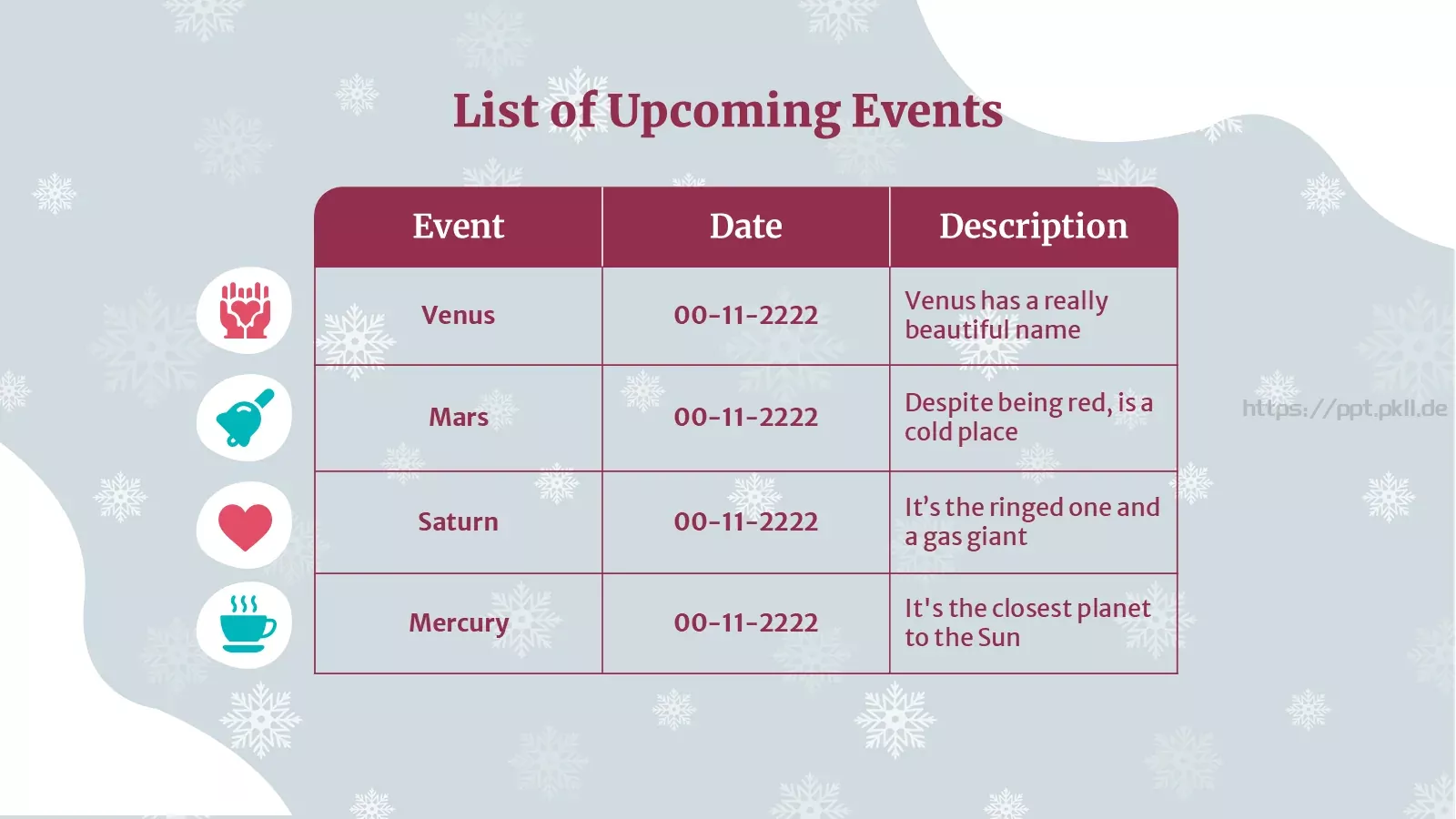 List of Upcoming Events

| Event | Date | Description |
|---|---|---|
| Venus | 00-11-2222 | Venus has a really beautiful name |
| Mars | 00-11-2222 | Despite being red, is a cold place |
| Saturn | 00-11-2222 | It’s the ringed one and a gas giant |
| Mercury | 00-11-2222 | It's the closest planet to the Sun |

https://ppt.pkll.de